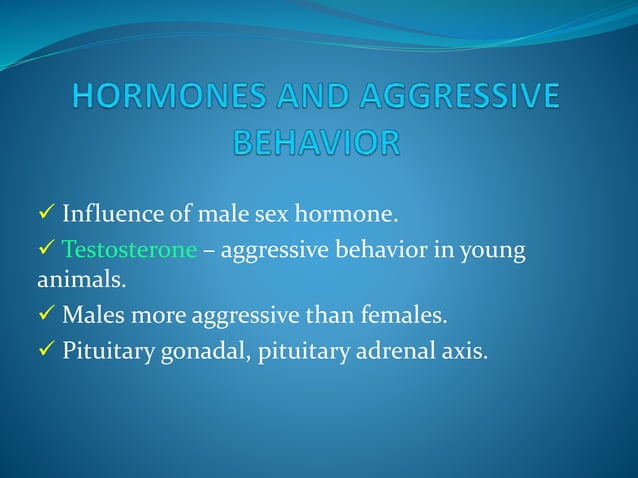 HORMONES AND AGGRESSIVE BEHAVIOR

✓ Influence of male sex hormone.

✓ Testosterone – aggressive behavior in young animals.

✓ Males more aggressive than females.

✓ Pituitary gonadal, pituitary adrenal axis.